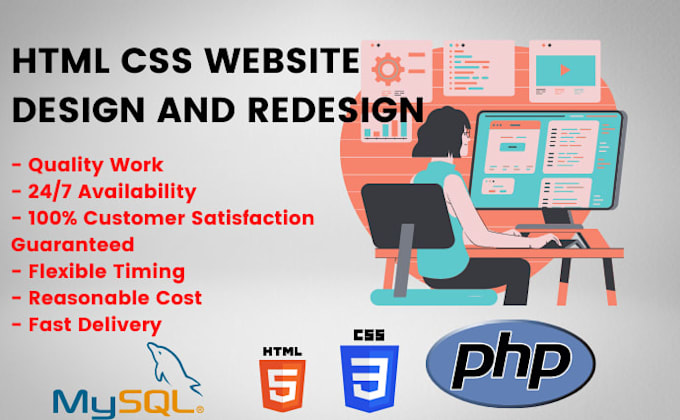 HTML CSS WEBSITE DESIGN AND REDESIGN

- Quality Work
- 24/7 Availability
- 100% Customer Satisfaction Guaranteed
- Flexible Timing
- Reasonable Cost
- Fast Delivery

MySQL

HTML 5

CSS 3

php